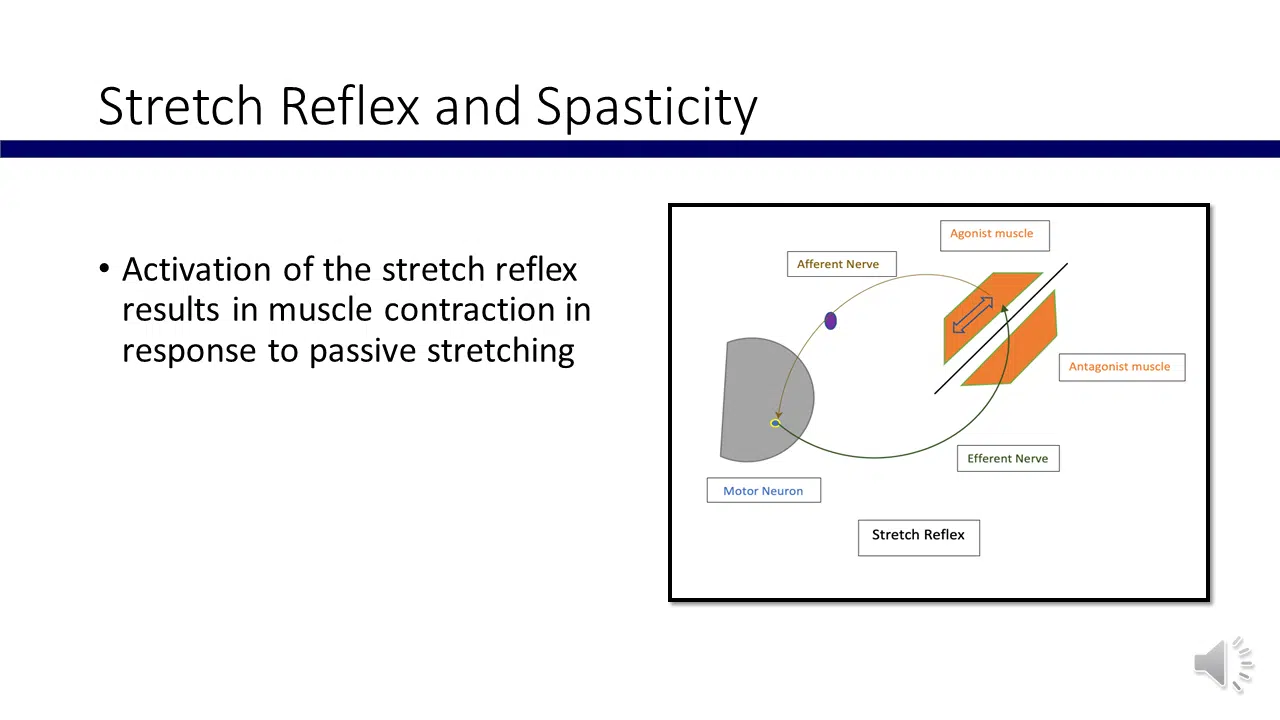 Stretch Reflex and Spasticity

• Activation of the stretch reflex results in muscle contraction in response to passive stretching

Agonist muscle

Afferent Nerve

Antagonist muscle

Efferent Nerve

Motor Neuron

Stretch Reflex